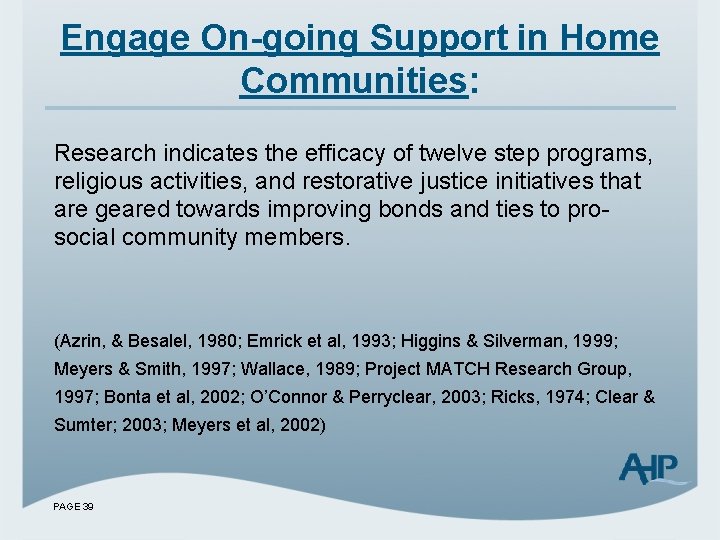 Engage On-going Support in Home Communities:

Research indicates the efficacy of twelve step programs, religious activities, and restorative justice initiatives that are geared towards improving bonds and ties to pro-social community members.

(Azrin, & Besalel, 1980; Emrick et al, 1993; Higgins & Silverman, 1999; Meyers & Smith, 1997; Wallace, 1989; Project MATCH Research Group, 1997; Bonta et al, 2002; O'Connor & Perryclear, 2003; Ricks, 1974; Clear & Sumter; 2003; Meyers et al, 2002)

AHP

PAGE 39